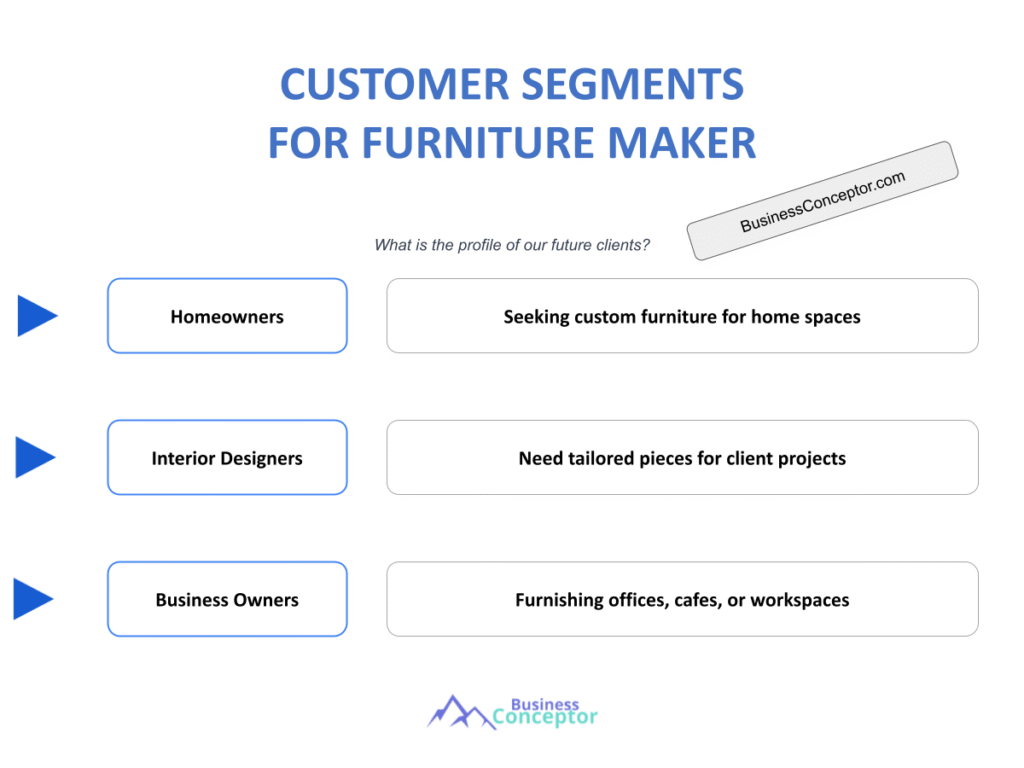 CUSTOMER SEGMENTS
FOR FURNITURE MAKER

BusinessConceptor.com

What is the profile of our future clients?

Homeowners

Seeking custom furniture for home spaces

Interior Designers

Need tailored pieces for client projects

Business Owners

Furnishing offices, cafes, or workspaces

Business
Conceptor